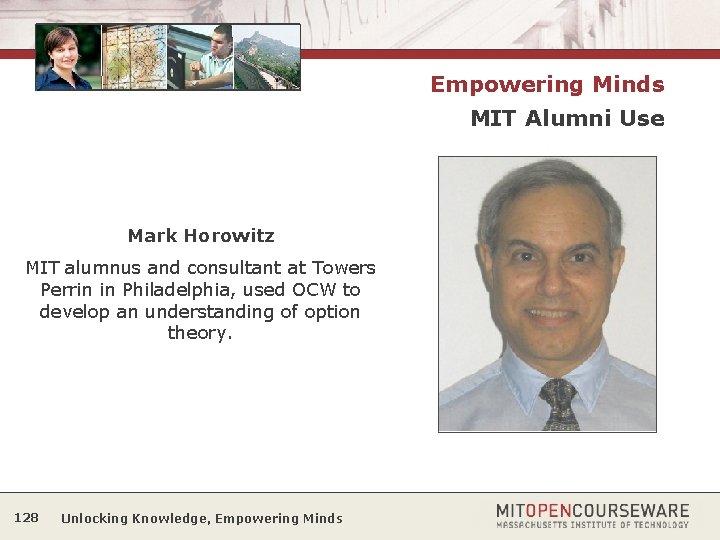 Empowering Minds
MIT Alumni Use

Mark Horowitz
MIT alumnus and consultant at Towers Perrin in Philadelphia, used OCW to develop an understanding of option theory.

128 Unlocking Knowledge, Empowering Minds

MITOPENCOURSEWARE
MASSACHUSETTS INSTITUTE OF TECHNOLOGY